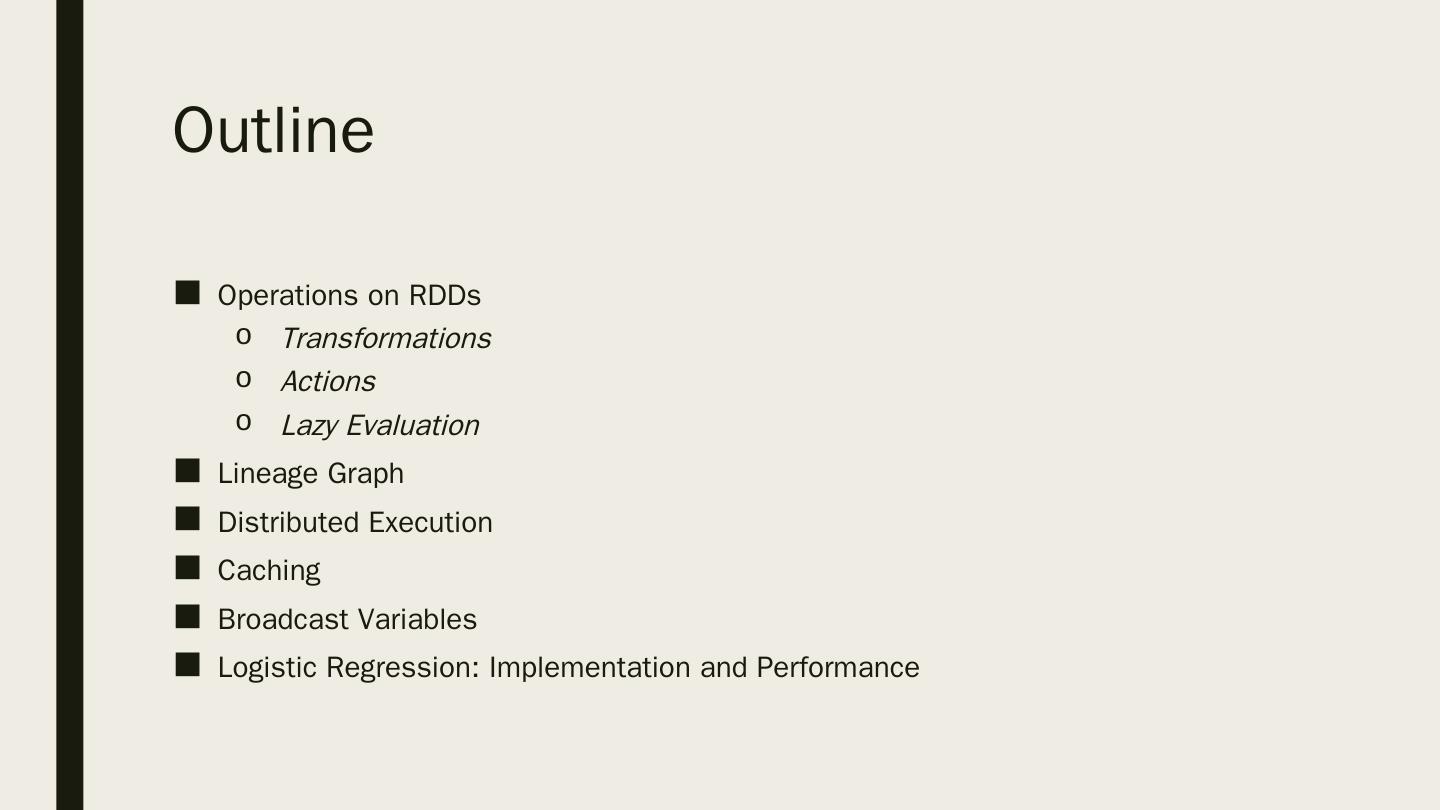 Outline

■ Operations on RDDs
  o Transformations
  o Actions
  o Lazy Evaluation
■ Lineage Graph
■ Distributed Execution
■ Caching
■ Broadcast Variables
■ Logistic Regression: Implementation and Performance